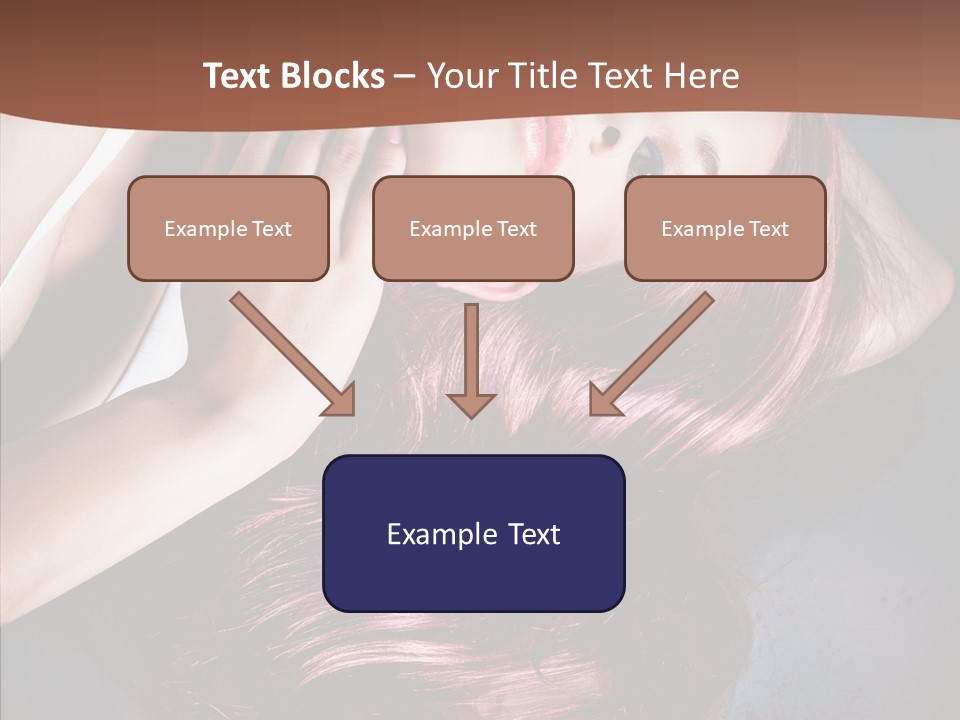 Text Blocks – Your Title Text Here

Example Text

Example Text

Example Text

Example Text